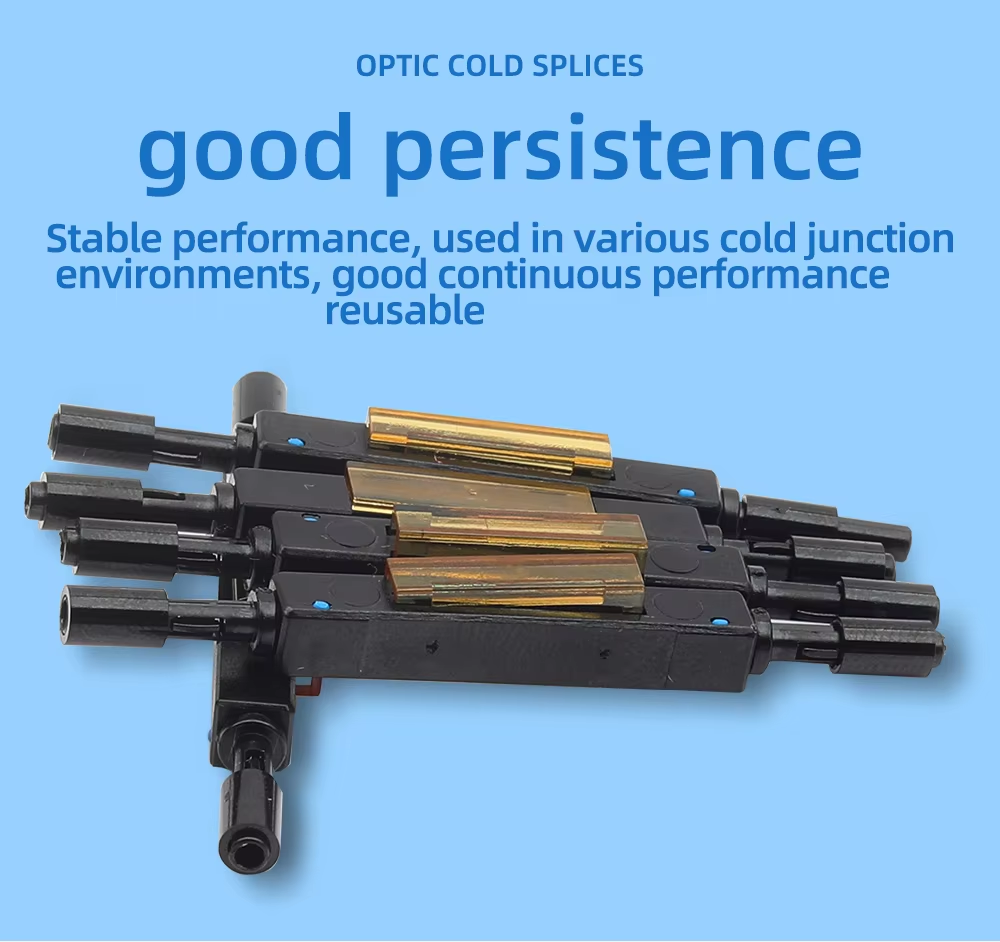 OPTIC COLD SPLICES

good persistence

Stable performance, used in various cold junction environments, good continuous performance reusable